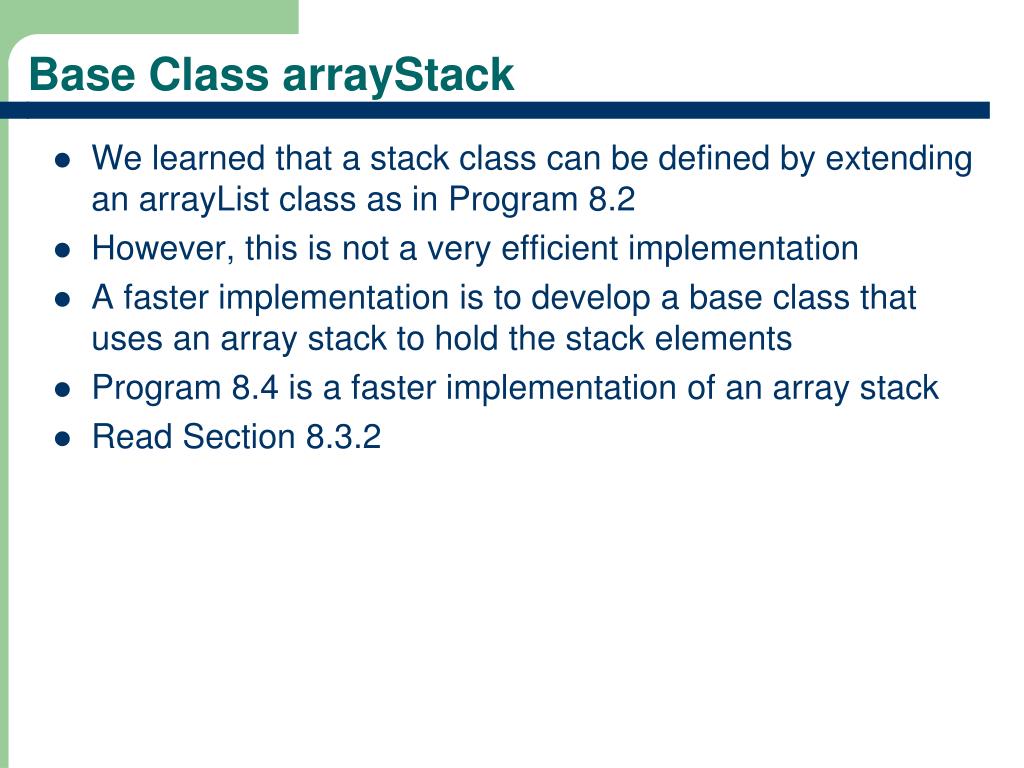 Base Class arrayStack

- We learned that a stack class can be defined by extending an arrayList class as in Program 8.2
- However, this is not a very efficient implementation
- A faster implementation is to develop a base class that uses an array stack to hold the stack elements
- Program 8.4 is a faster implementation of an array stack
- Read Section 8.3.2